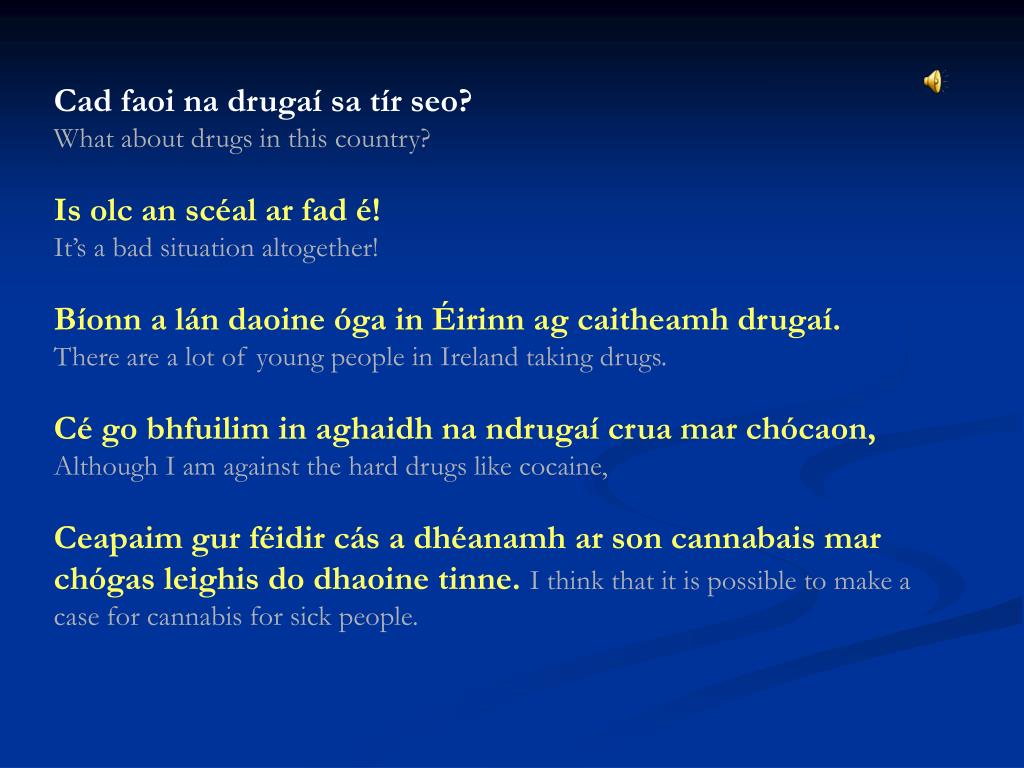 Cad faoi na drugaí sa tír seo?
What about drugs in this country?

Is olc an scéal ar fad é!
It's a bad situation altogether!

Bíonn a lán daoine óga in Éirinn ag caitheamh drugaí.
There are a lot of young people in Ireland taking drugs.

Cé go bhfuilim in aghaidh na ndrugaí crua mar chócaon,
Although I am against the hard drugs like cocaine,

Ceapaim gur féidir cás a dhéanamh ar son cannabais mar chógas leighis do dhaoine tinne. I think that it is possible to make a case for cannabis for sick people.